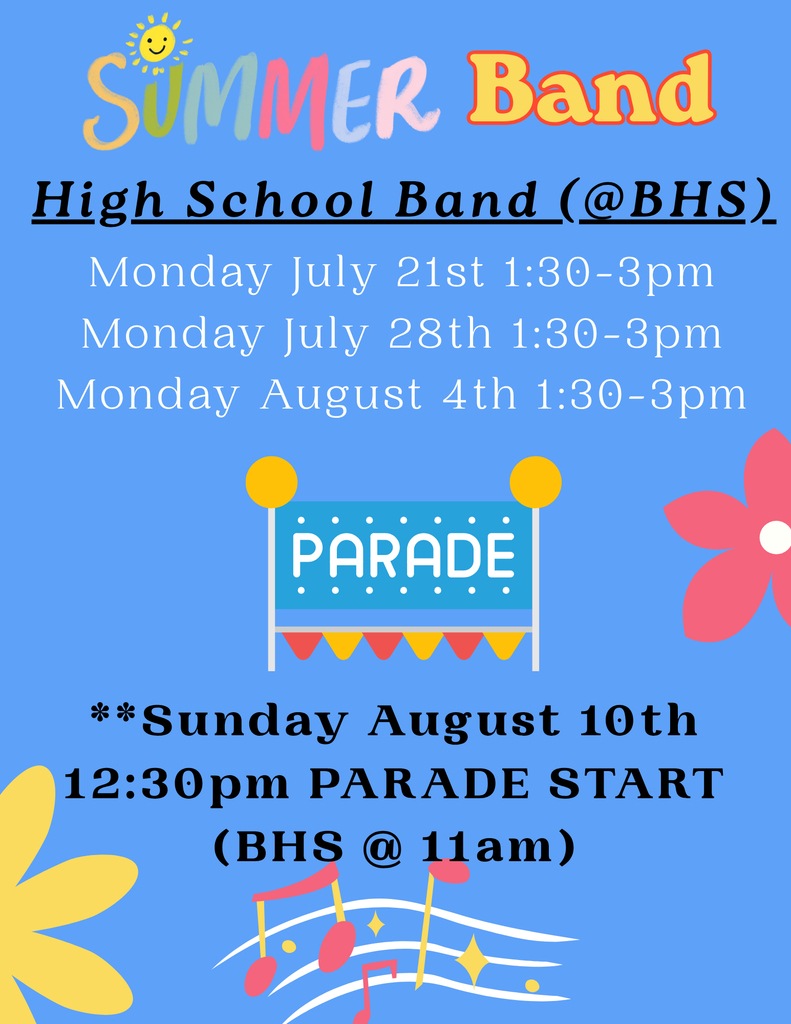 SUMMER Band

High School Band (@BHS)

Monday July 21st 1:30-3pm
Monday July 28th 1:30-3pm
Monday August 4th 1:30-3pm

PARADE

**Sunday August 10th
12:30pm PARADE START
(BHS @ 11am)